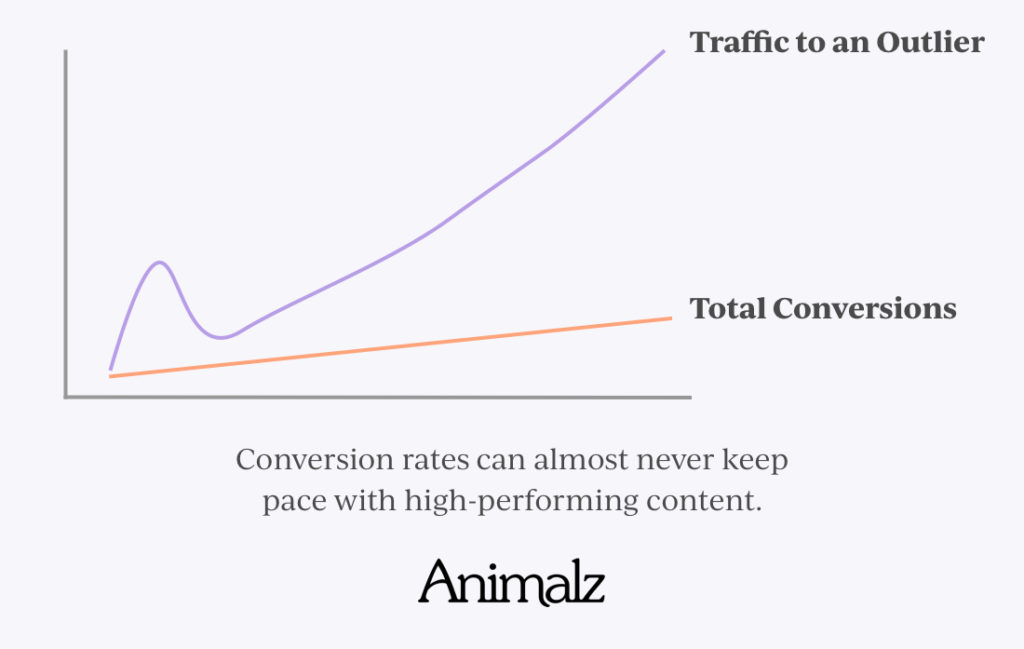 Traffic to an Outlier

Total Conversions

Conversion rates can almost never keep pace with high-performing content.

Animalz